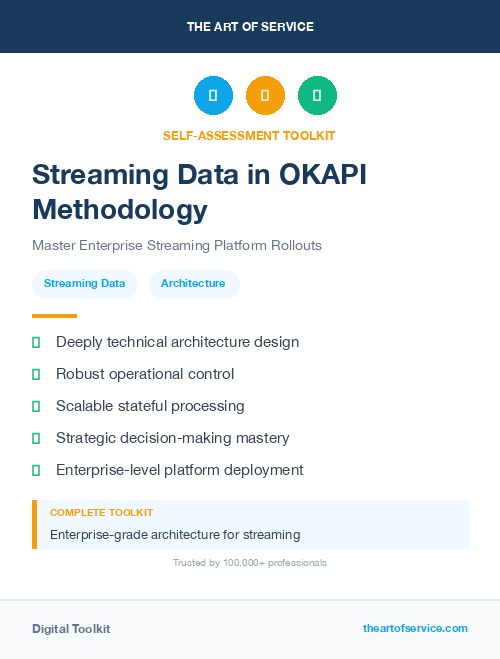 THE ART OF SERVICE

SELF-ASSESSMENT TOOLKIT

Streaming Data in OKAPI Methodology

Master Enterprise Streaming Platform Rollouts

Streaming Data

Architecture

Deeply technical architecture design

Robust operational control

Scalable stateful processing

Strategic decision-making mastery

Enterprise-level platform deployment

COMPLETE TOOLKIT

Enterprise-grade architecture for streaming

Trusted by 100,000+ professionals

Digital Toolkit

theartofservice.com